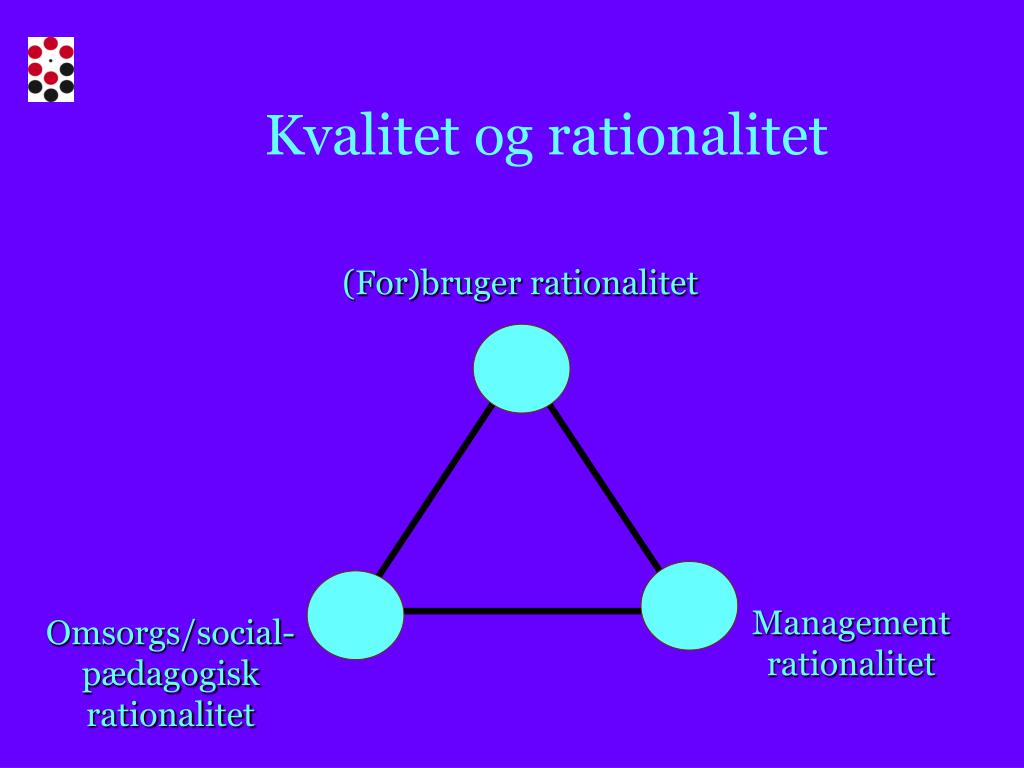 Kvalitet og rationalitet

(For)bruger rationalitet

Omsorgs/social-pædagogisk rationalitet

Management rationalitet